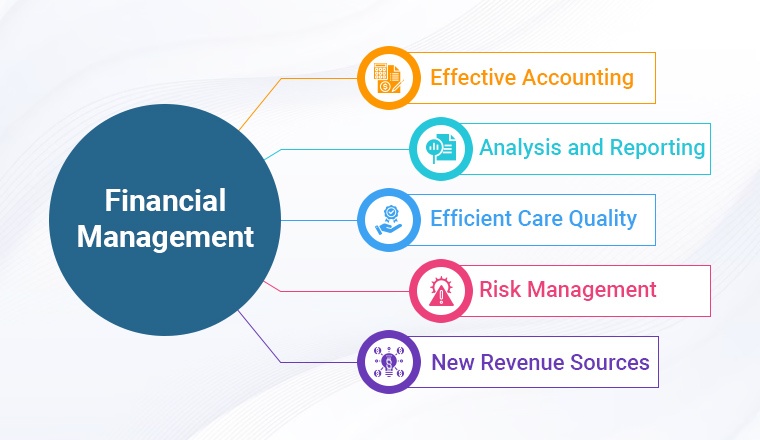 Financial Management

Effective Accounting

Analysis and Reporting

Efficient Care Quality

Risk Management

New Revenue Sources